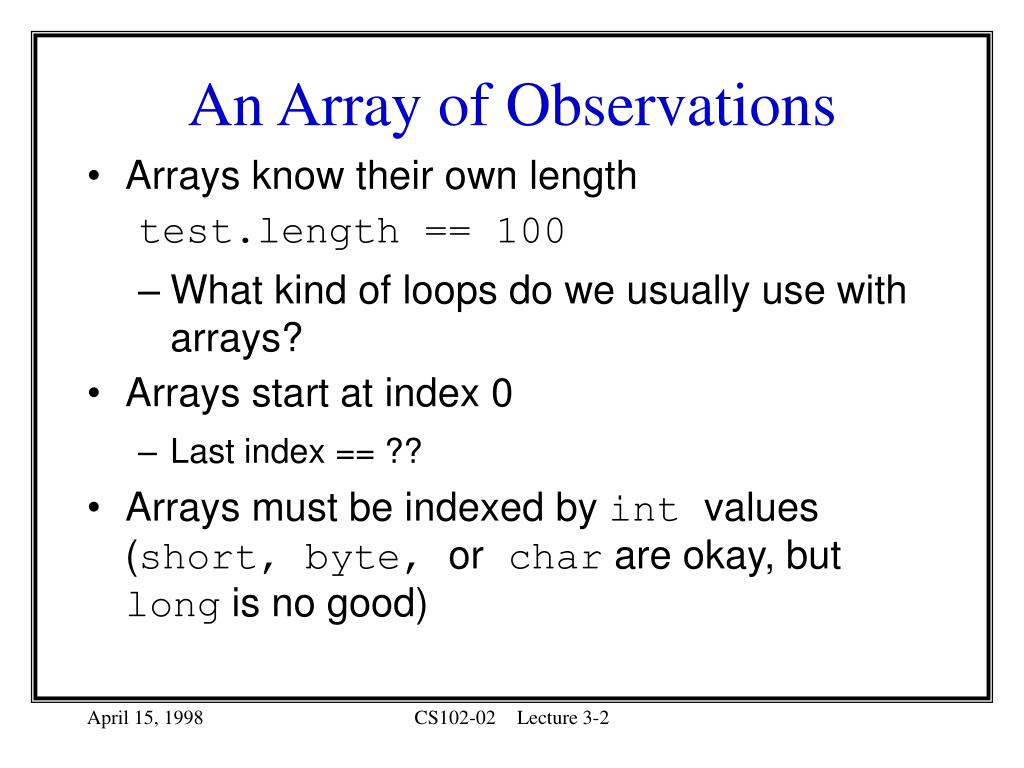 An Array of Observations

• Arrays know their own length

test.length == 100

– What kind of loops do we usually use with arrays?

• Arrays start at index 0

– Last index == ??

• Arrays must be indexed by int values (short, byte, or char are okay, but long is no good)

April 15, 1998

CS102-02 Lecture 3-2